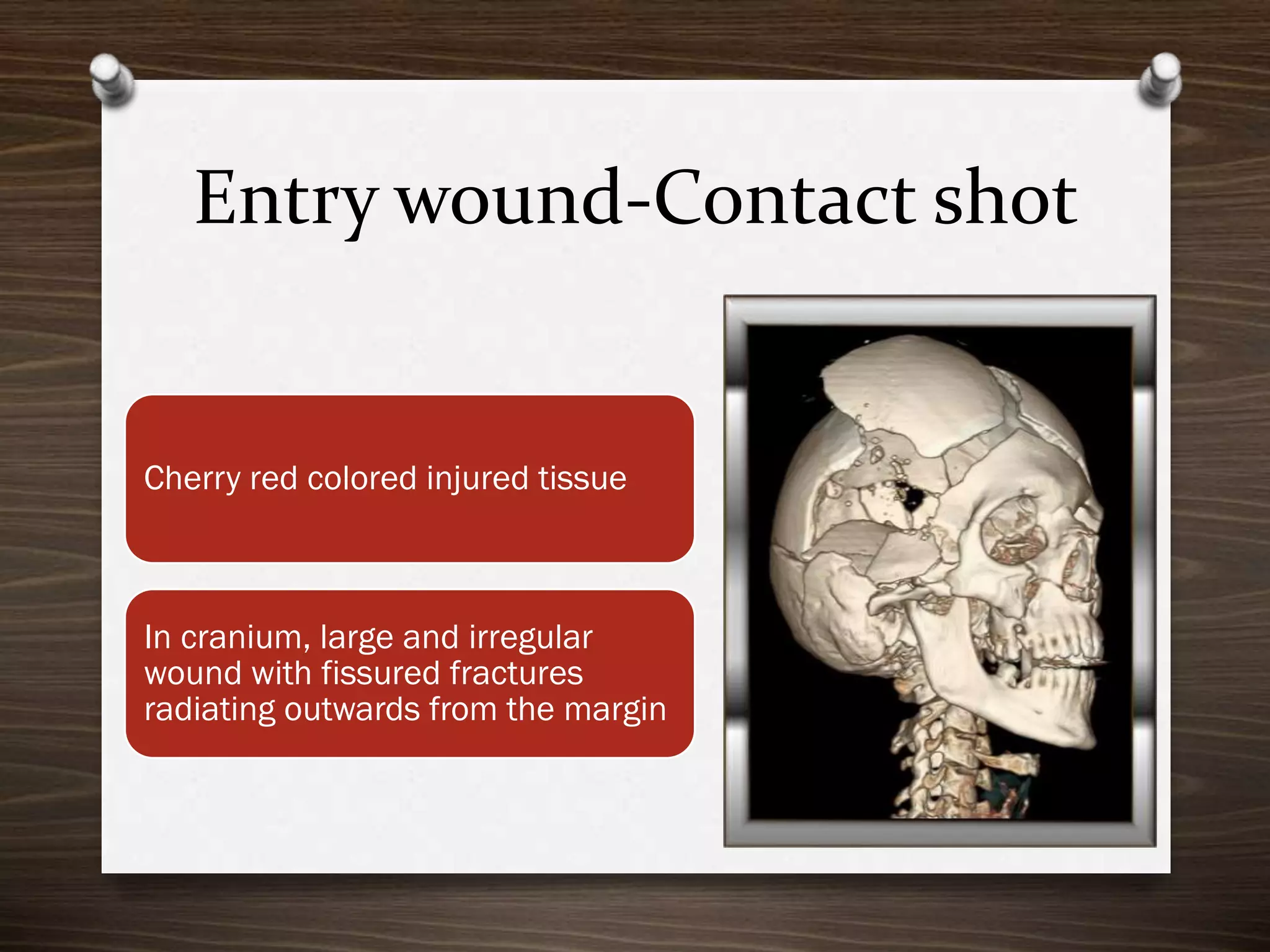 Entry wound-Contact shot

Cherry red colored injured tissue

In cranium, large and irregular wound with fissured fractures radiating outwards from the margin